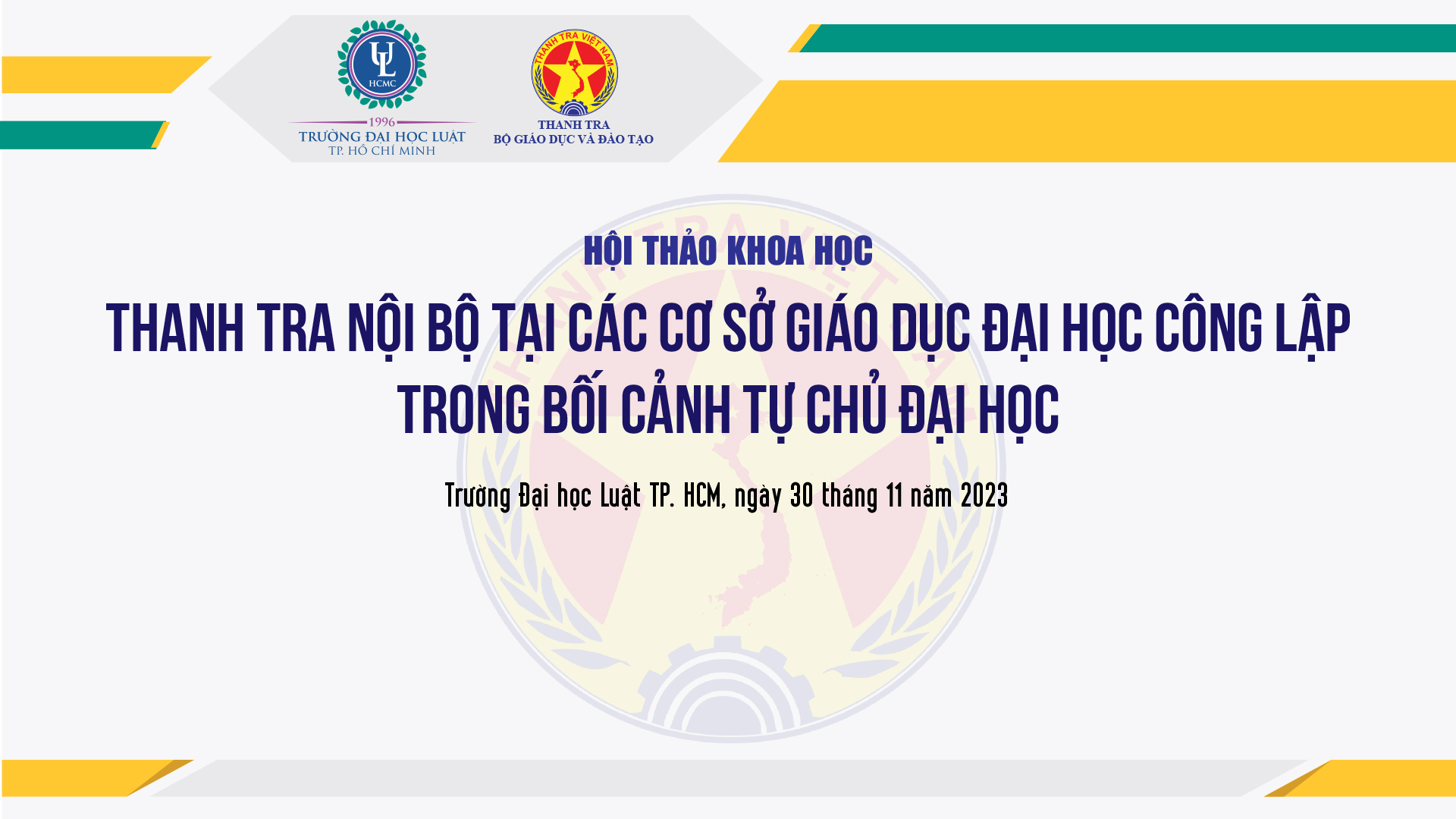 UL
HCMC
1996
TRƯỜNG ĐẠI HỌC LUẬT
TP. HỒ CHÍ MINH

THANH TRA VIỆT NAM
THANH TRA
BỘ GIÁO DỤC VÀ ĐÀO TẠO

HỘI THẢO KHOA HỌC

THANH TRA NỘI BỘ TẠI CÁC CƠ SỞ GIÁO DỤC ĐẠI HỌC CÔNG LẬP TRONG BỐI CẢNH TỰ CHỦ ĐẠI HỌC

Trường Đại học Luật TP. HCM, ngày 30 tháng 11 năm 2023